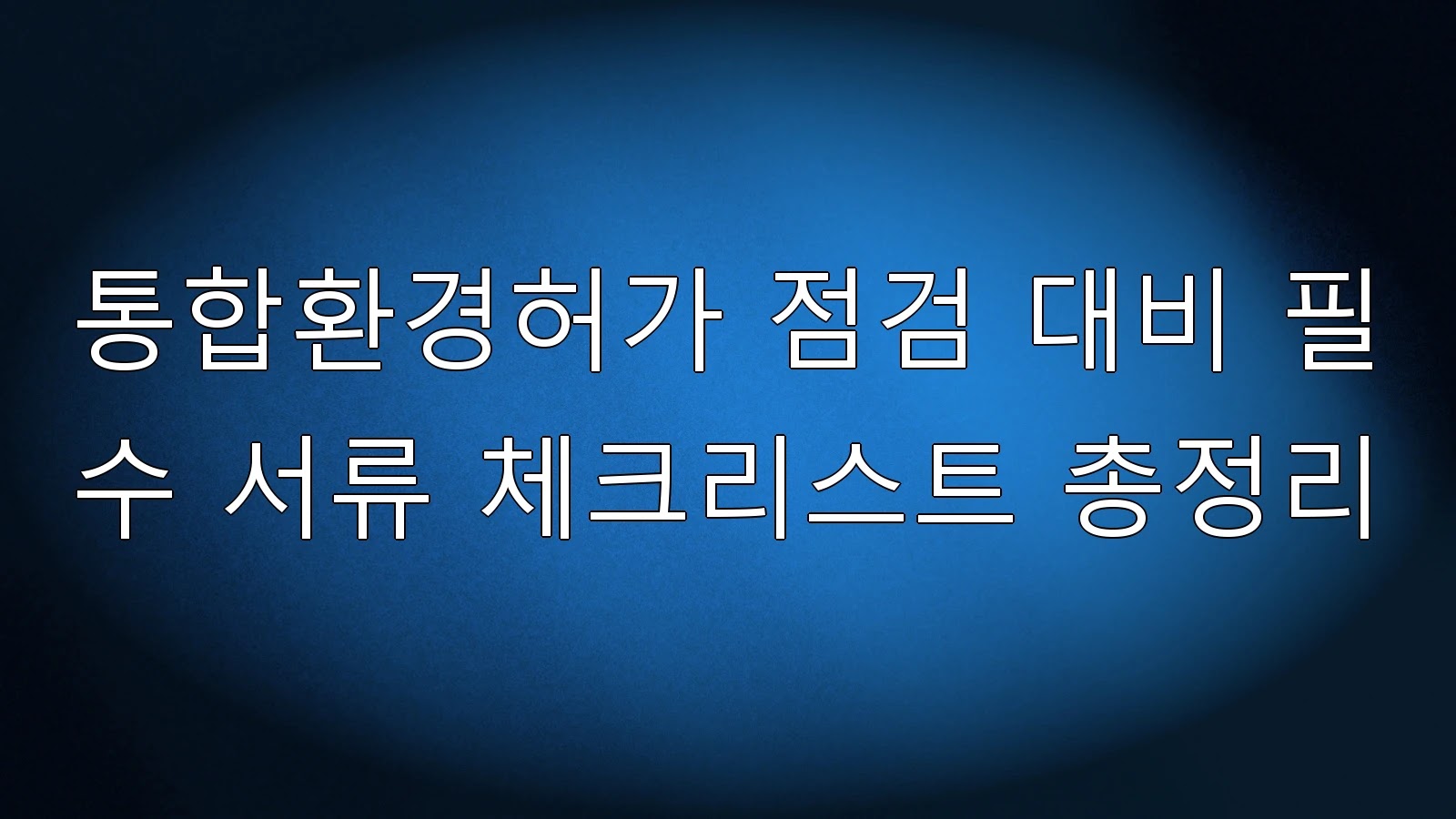 통합환경허가 점검 대비 필수 서류 체크리스트 총정리